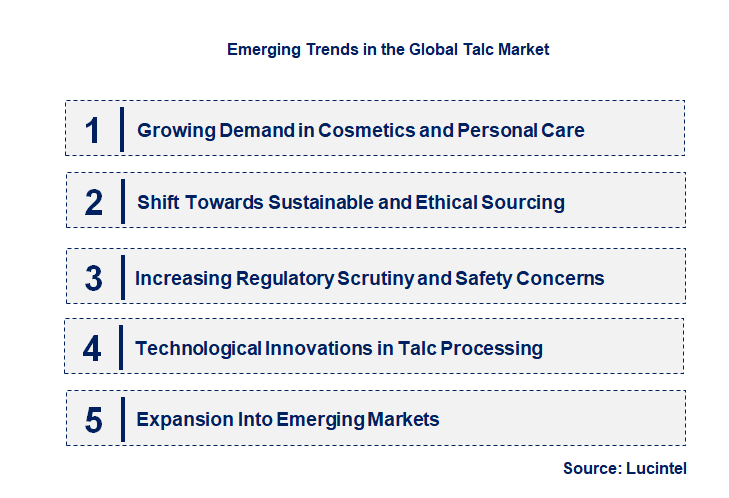 Emerging Trends in the Global Talc Market

1 Growing Demand in Cosmetics and Personal Care

2 Shift Towards Sustainable and Ethical Sourcing

3 Increasing Regulatory Scrutiny and Safety Concerns

4 Technological Innovations in Talc Processing

5 Expansion Into Emerging Markets

Source: Lucintel